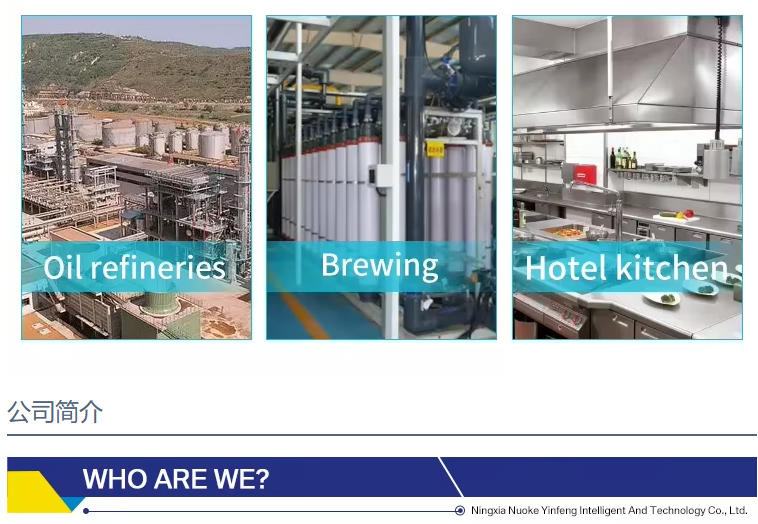 Oil refineries

Brewing

Hotel kitchen

公司简介

WHO ARE WE?

Ningxia Nuoke Yinfeng Intelligent And Technology Co., Ltd.